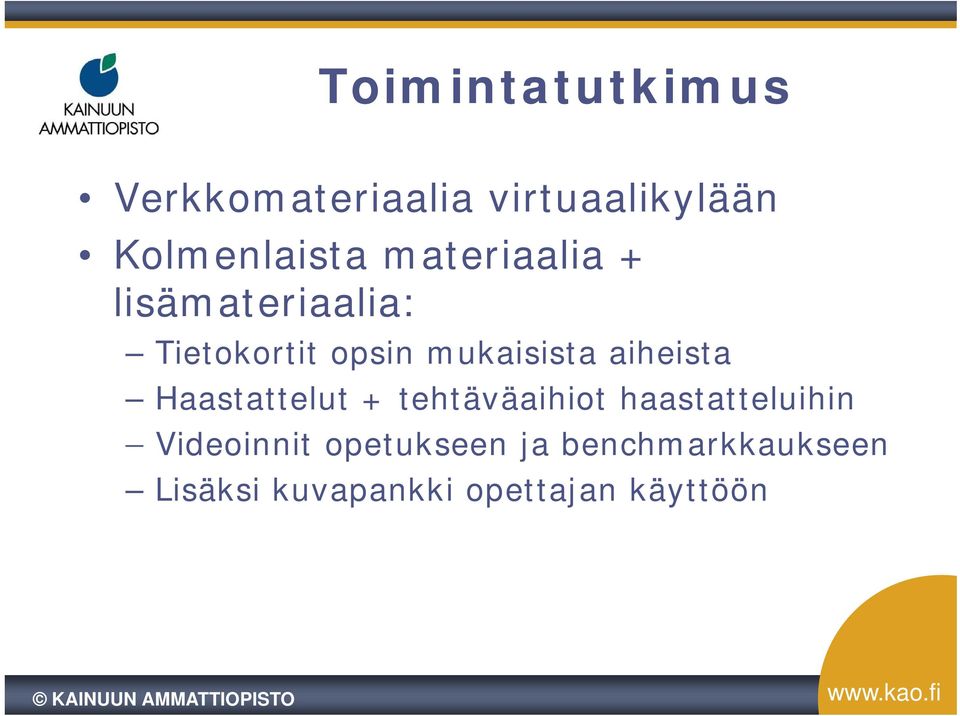 KAINUUN AMMATTIOPISTO

Toimintatutkimus

• Verkkomateriaalia virtuaalikylään
• Kolmenlaista materiaalia + lisämateriaalia:
– Tietokortit opsin mukaisista aiheista
– Haastattelut + tehtäväaihiot haastatteluihin
– Videoinnit opetukseen ja benchmarkkaukseen
– Lisäksi kuvapankki opettajan käyttöön

© KAINUUN AMMATTIOPISTO

www.kao.fi